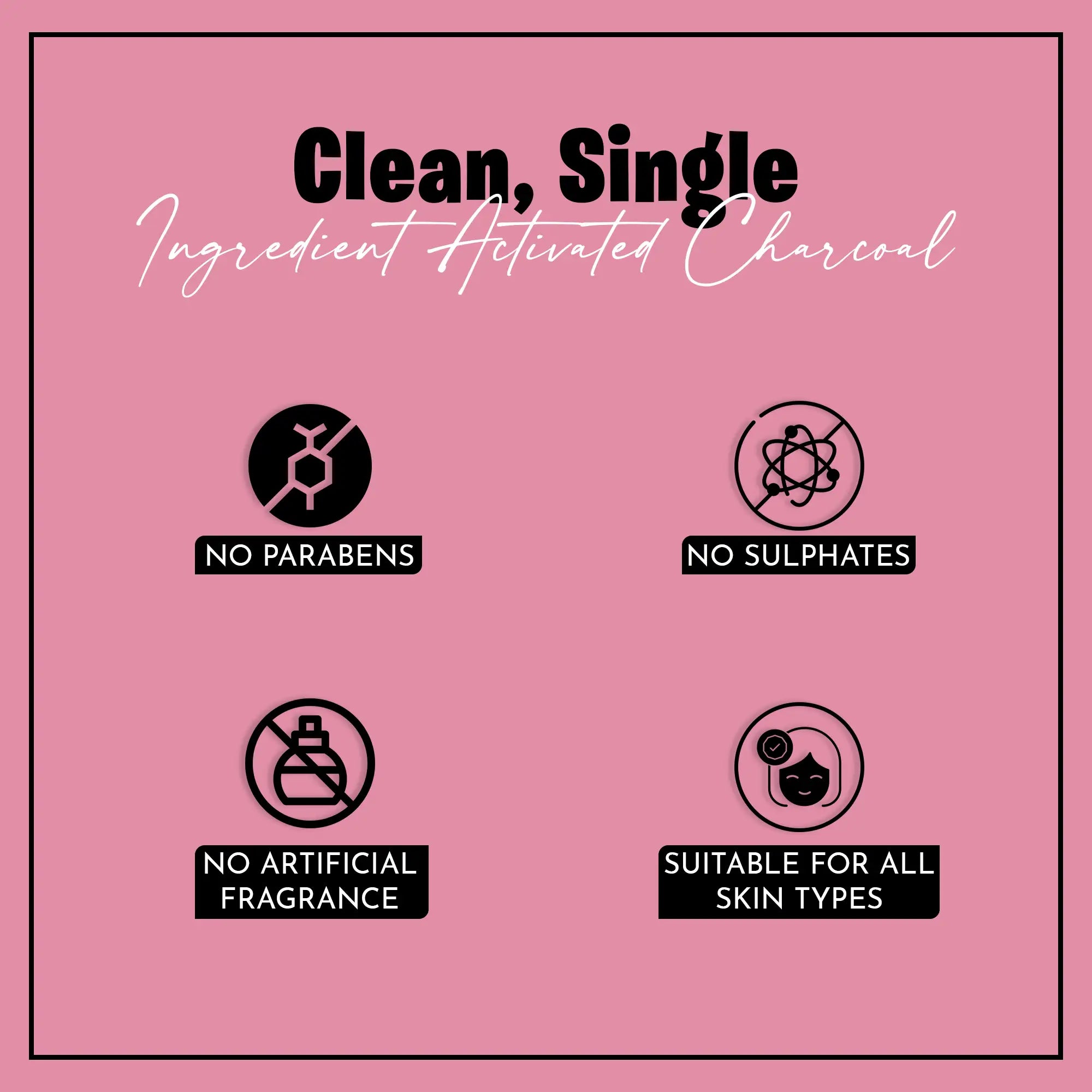 Clean, Single
Ingredient Activated Charcoal

NO PARABENS

NO SULPHATES

NO ARTIFICIAL FRAGRANCE

SUITABLE FOR ALL SKIN TYPES